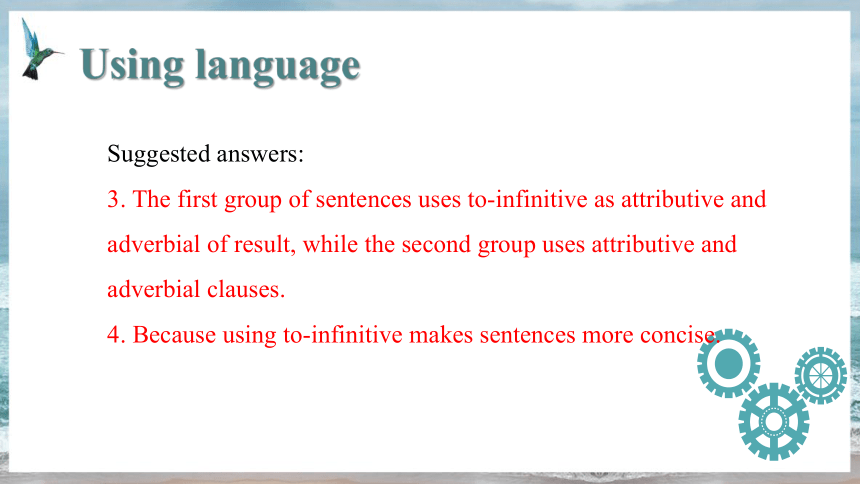 Using language

Suggested answers:

3. The first group of sentences uses to-infinitive as attributive and adverbial of result, while the second group uses attributive and adverbial clauses.

4. Because using to-infinitive makes sentences more concise.